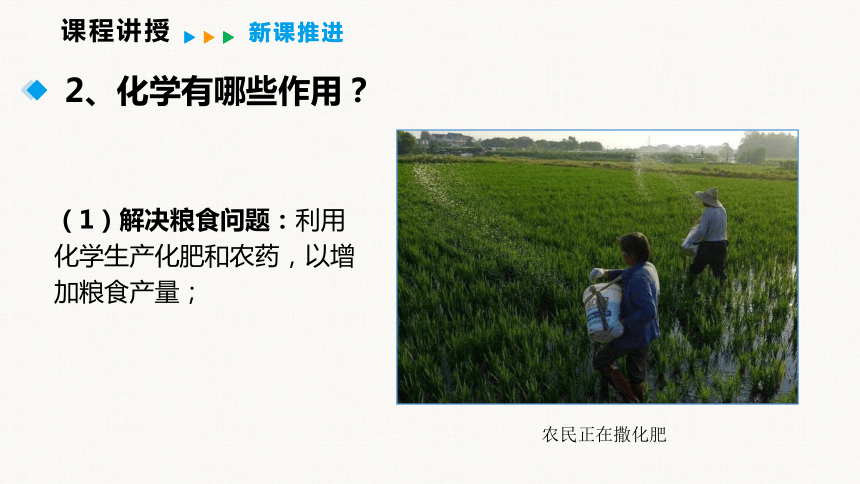 课程讲授 新课推进

2、化学有哪些作用？

（1）解决粮食问题：利用化学生产化肥和农药，以增加粮食产量；

农民正在撒化肥